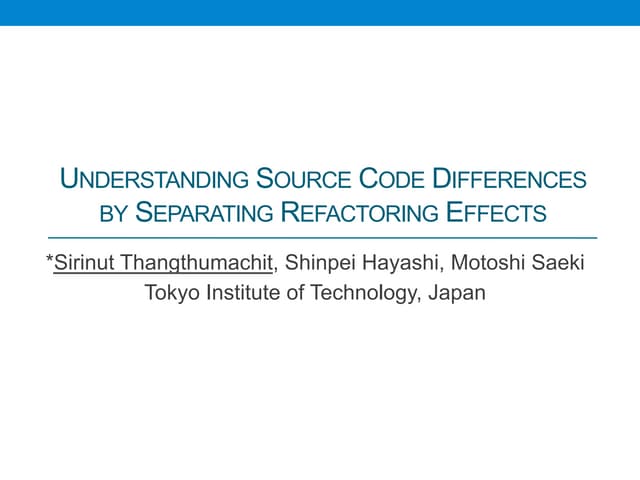 UNDERSTANDING SOURCE CODE DIFFERENCES BY SEPARATING REFACTORING EFFECTS

*Sirinut Thangthumachit, Shinpei Hayashi, Motoshi Saeki
Tokyo Institute of Technology, Japan